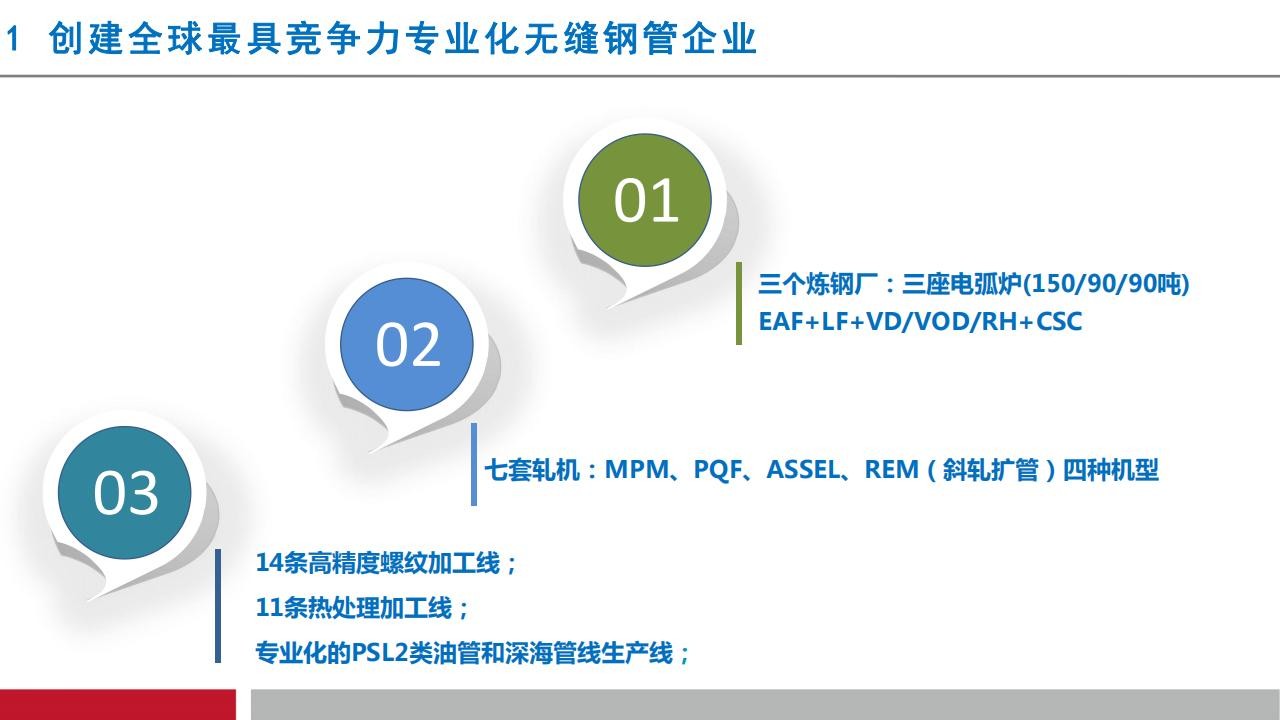 1 创建全球最具竞争力专业化无缝钢管企业

01

三个炼钢厂：三座电弧炉(150/90/90吨)
EAF+LF+VD/VOD/RH+CSC

02

七套轧机：MPM、PQF、ASSEL、REM（斜轧扩管）四种机型

03

14条高精度螺纹加工线；
11条热处理加工线；
专业化的PSL2类油管和深海管线生产线；